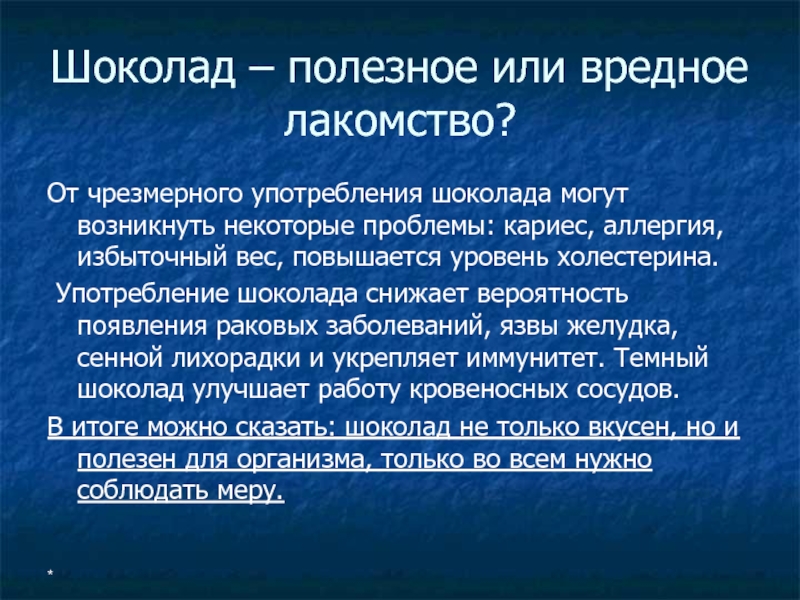 Шоколад – полезное или вредное лакомство?

От чрезмерного употребления шоколада могут возникнуть некоторые проблемы: кариес, аллергия, избыточный вес, повышается уровень холестерина.

Употребление шоколада снижает вероятность появления раковых заболеваний, язвы желудка, сенной лихорадки и укрепляет иммунитет. Темный шоколад улучшает работу кровеносных сосудов.

В итоге можно сказать: шоколад не только вкусен, но и полезен для организма, только во всем нужно соблюдать меру.

*